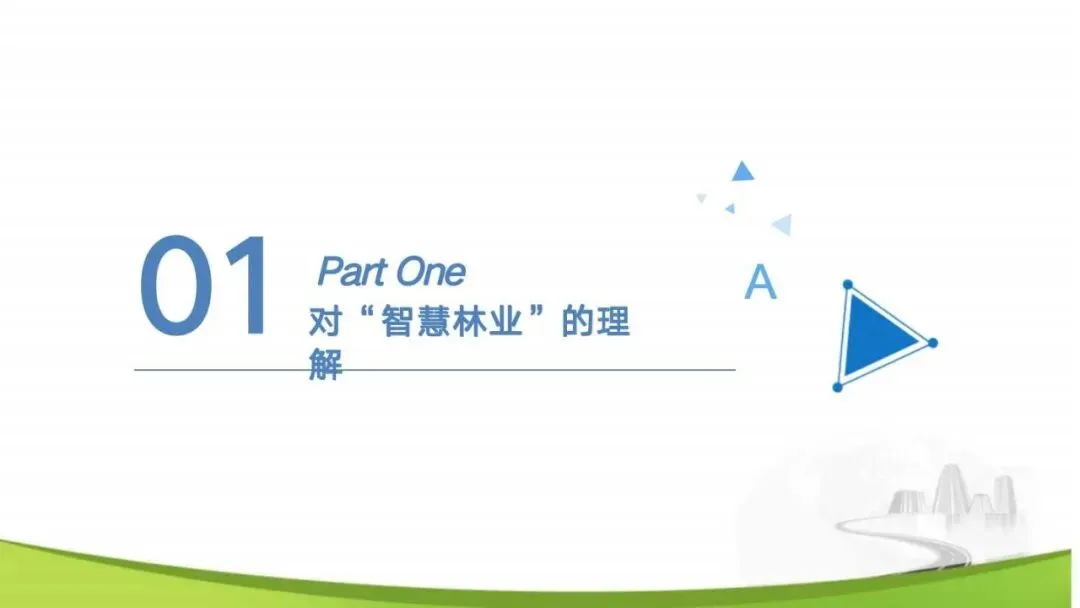 01

Part One

对“智慧林业”的理解

A